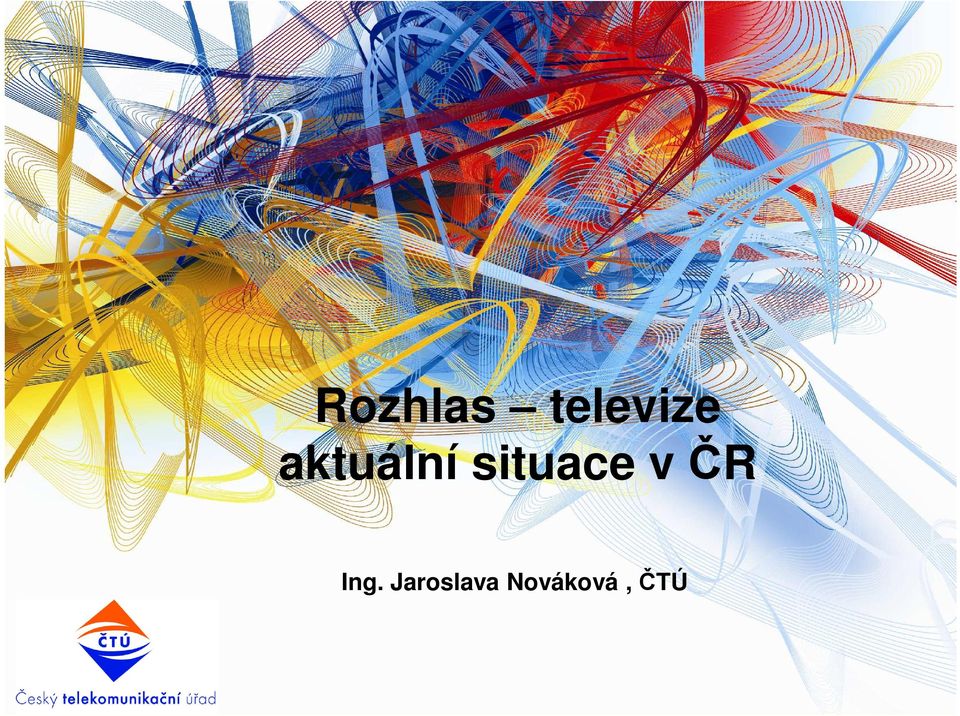 Rozhlas – televize
aktuální situace v ČR

Ing. Jaroslava Nováková , ČTÚ

ČTÚ

Český telekomunikační úřad